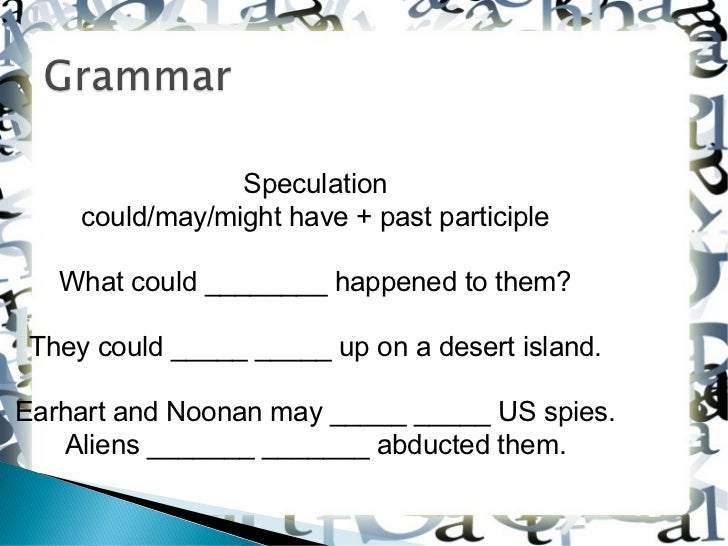 Grammar

Speculation
could/may/might have + past participle

What could ________ happened to them?

They could _____ _____ up on a desert island.

Earhart and Noonan may _____ _____ US spies.
Aliens _______ _______ abducted them.